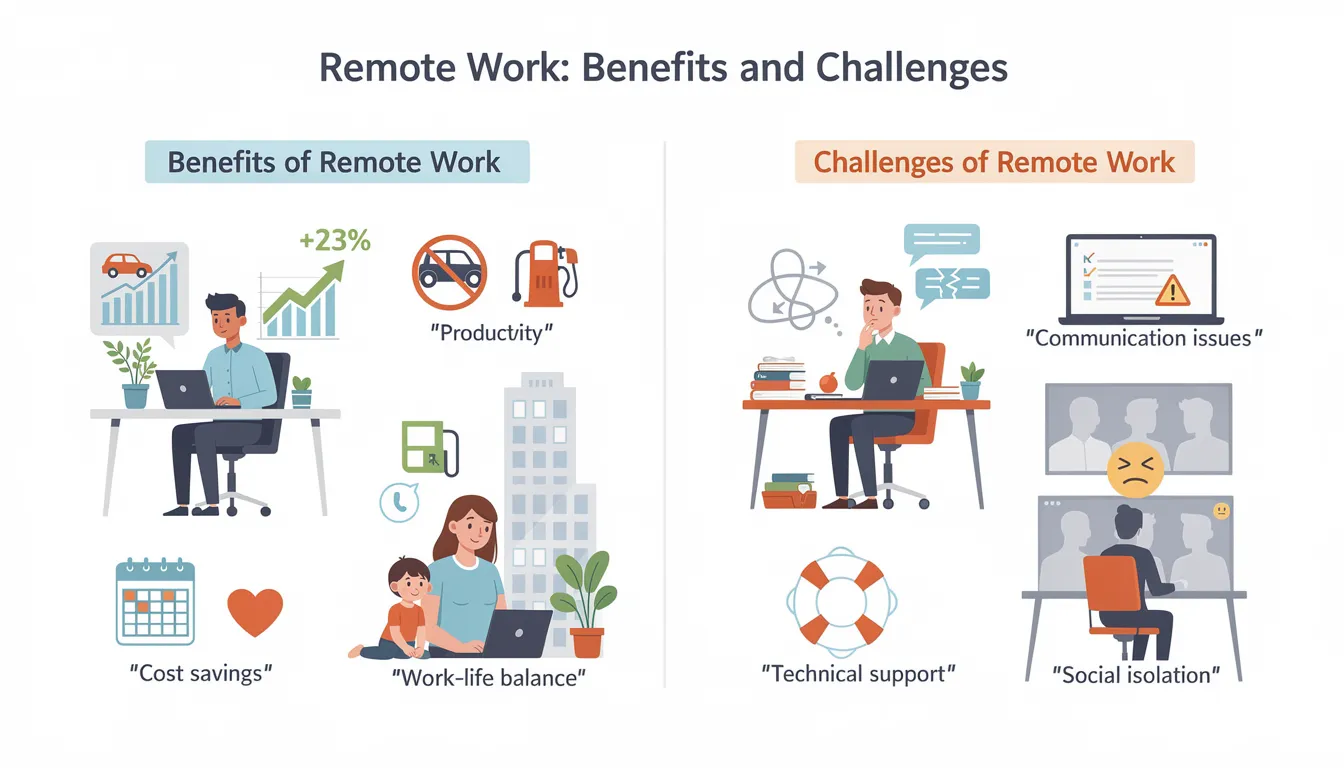 Remote Work: Benefits and Challenges

Benefits of Remote Work

+23%

"Productivity"

"Cost savings"

"Work-life balance"

Challenges of Remote Work

"Communication issues"

"Technical support"

"Social isolation"